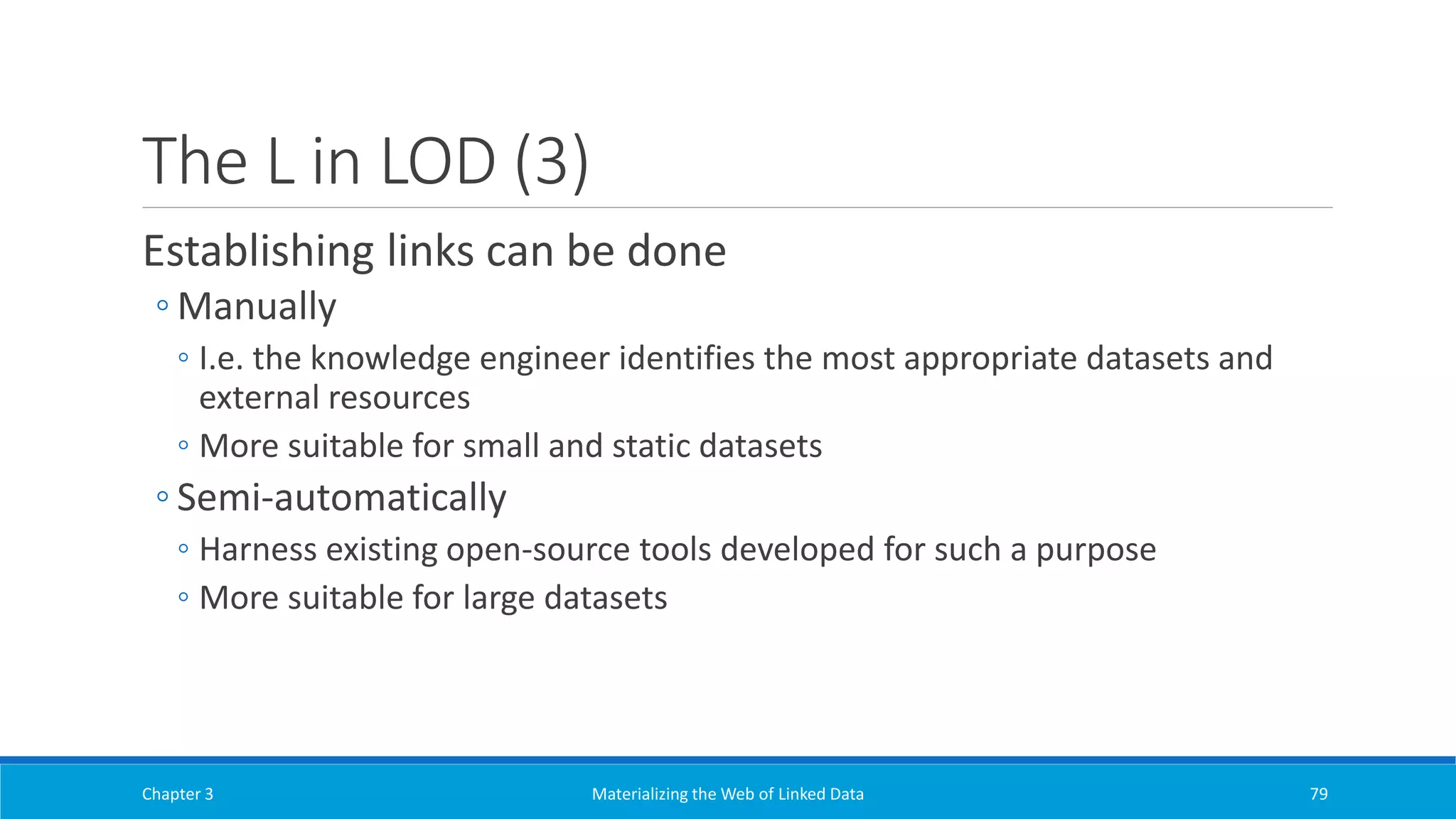 The L in LOD (3)

Establishing links can be done

◦ Manually

◦ I.e. the knowledge engineer identifies the most appropriate datasets and external resources

◦ More suitable for small and static datasets

◦ Semi-automatically

◦ Harness existing open-source tools developed for such a purpose

◦ More suitable for large datasets

Chapter 3

Materializing the Web of Linked Data

79